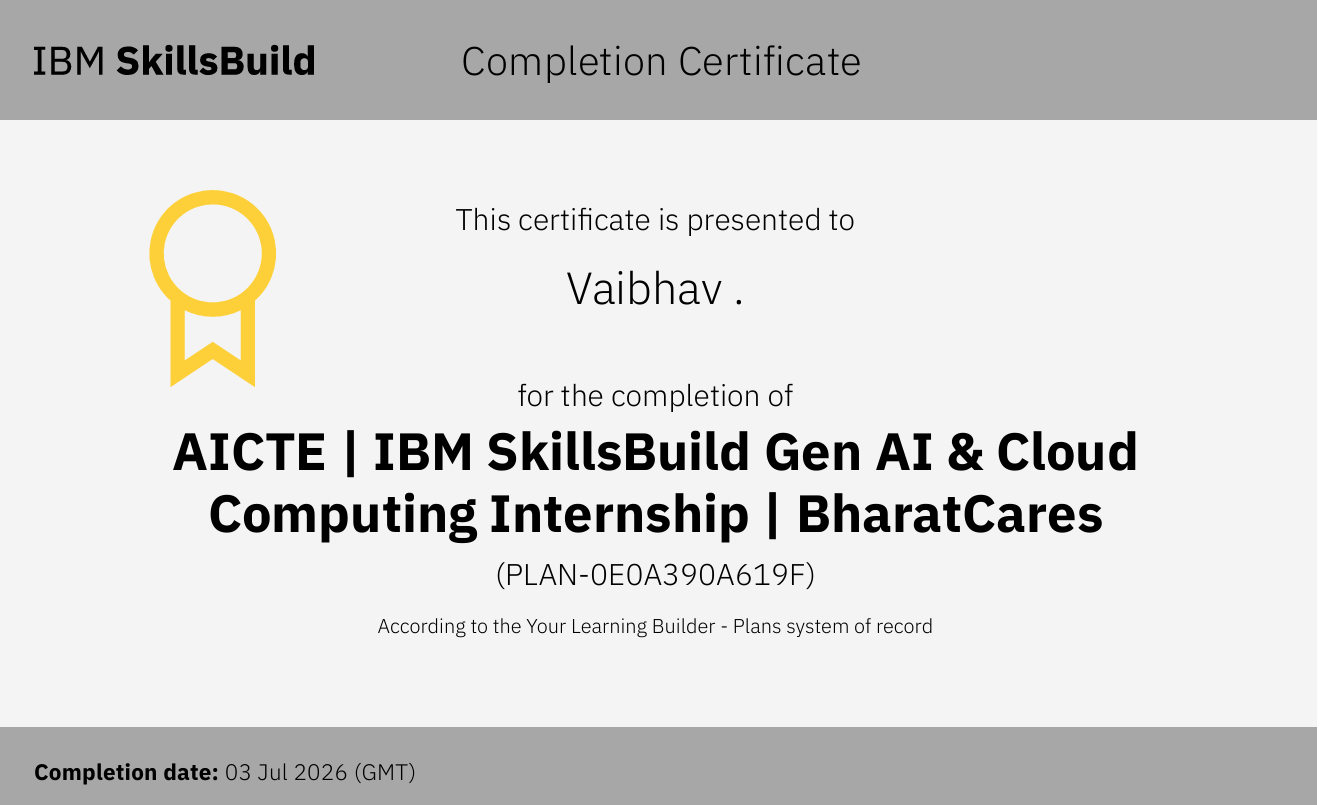 IBM SkillsBuild

Completion Certificate

This certificate is presented to

Vaibhav .

for the completion of

AICTE | IBM SkillsBuild Gen AI & Cloud Computing Internship | BharatCares

(PLAN-0E0A390A619F)

According to the Your Learning Builder - Plans system of record

Completion date: 03 Jul 2026 (GMT)